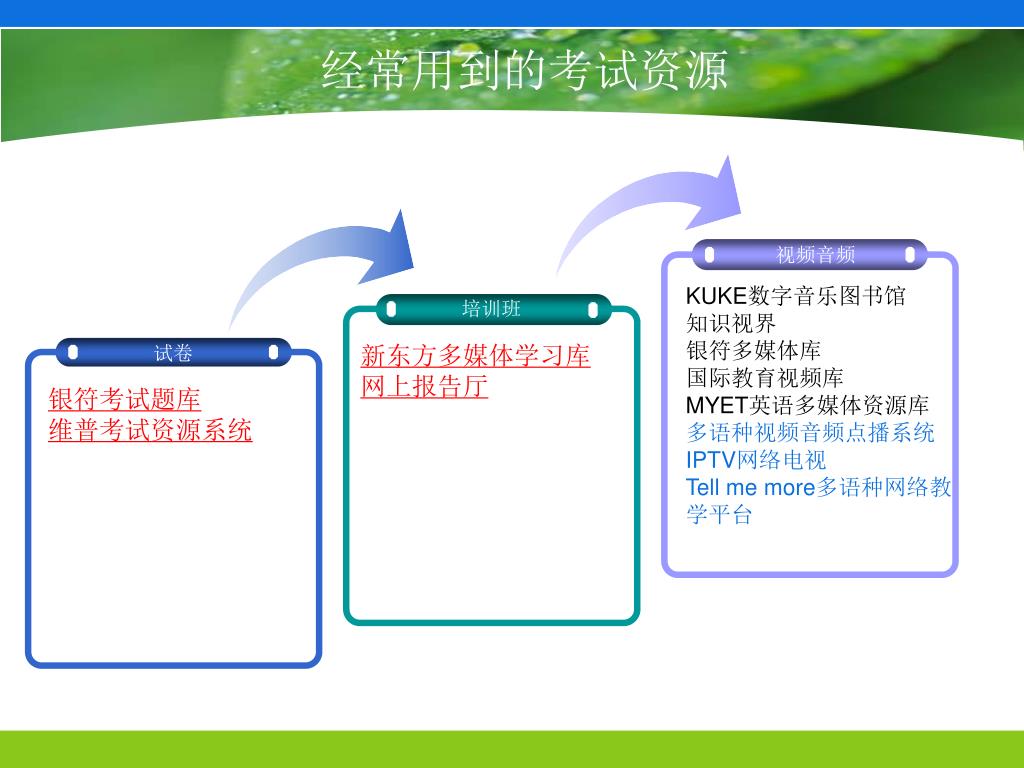 经常用到的考试资源

试卷

银符考试题库
维普考试资源系统

培训班

新东方多媒体学习库
网上报告厅

视频音频

KUKE数字音乐图书馆
知识视界
银符多媒体库
国际教育视频库
MYET英语多媒体资源库
多语种视频音频点播系统
IPTV网络电视
Tell me more多语种网络教学平台